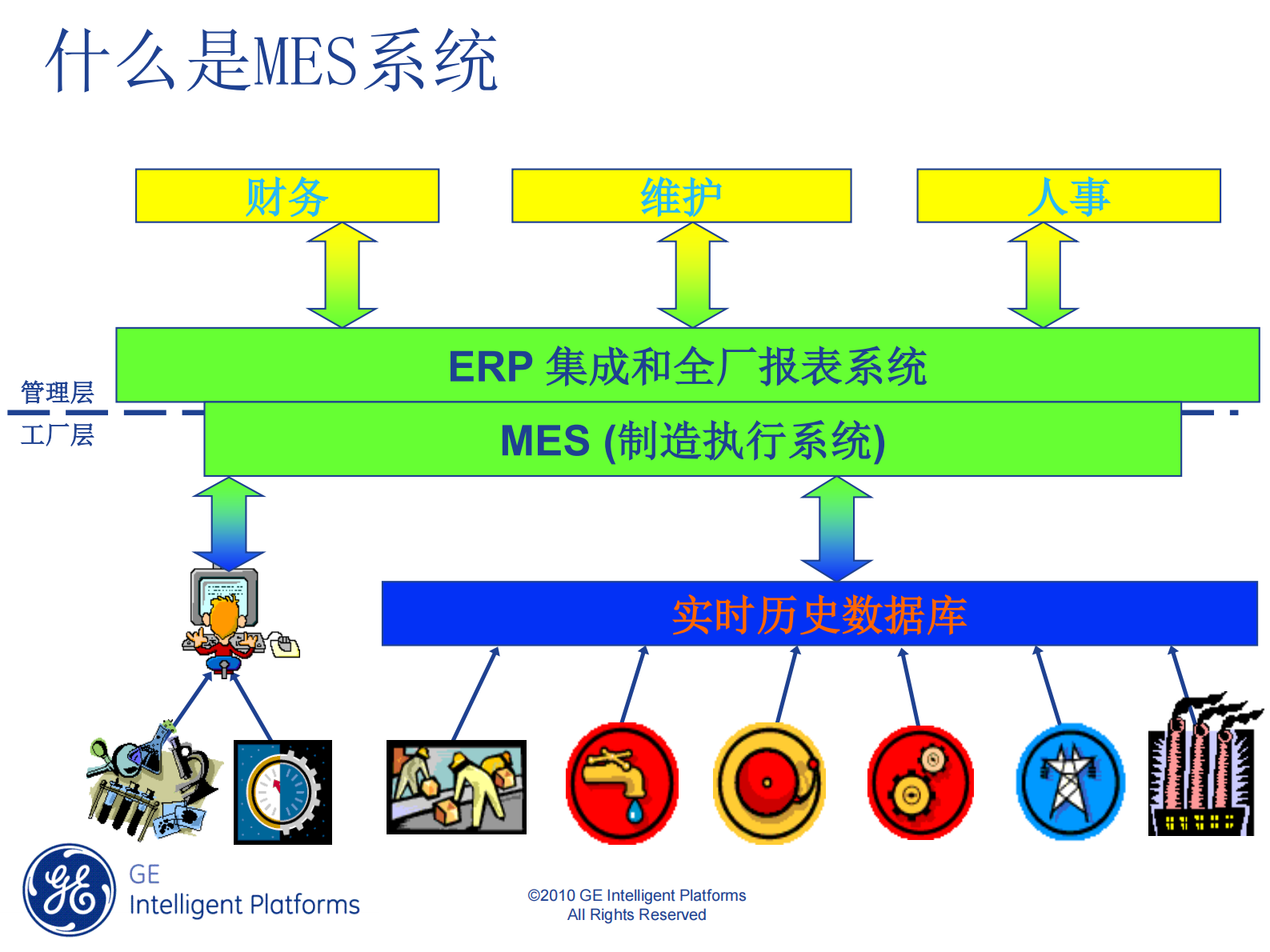 什么是MES系统

财务

维护

人事

ERP 集成和全厂报表系统

管理层

工厂层

MES (制造执行系统)

实时历史数据库

GE
Intelligent Platforms

©2010 GE Intelligent Platforms
All Rights Reserved